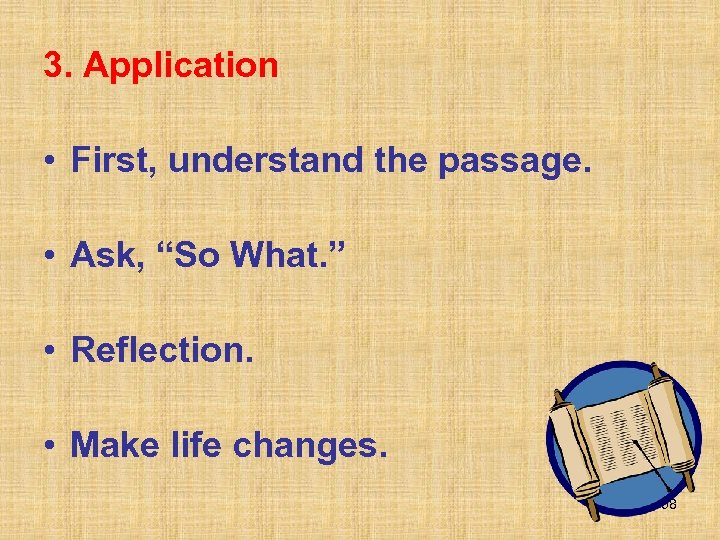 3. Application

• First, understand the passage.

• Ask, “So What.”

• Reflection.

• Make life changes.

68